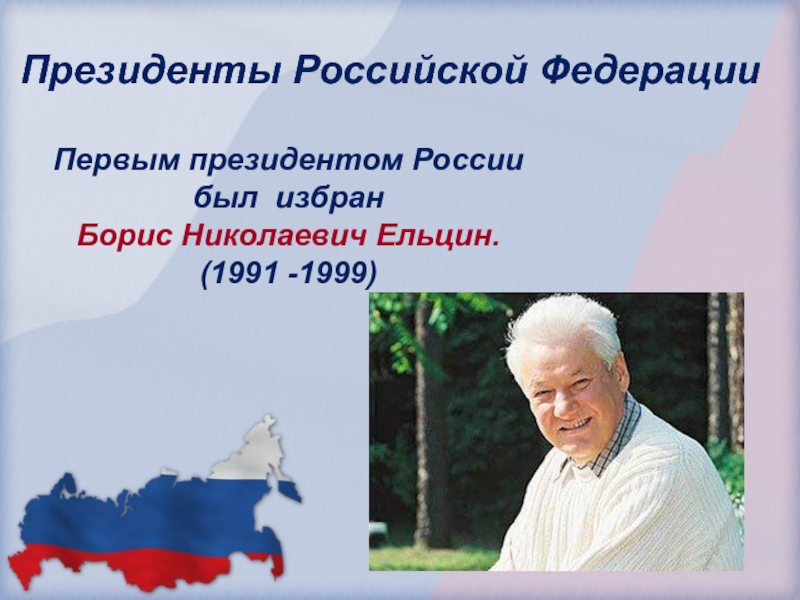 Президенты Российской Федерации

Первым президентом России был избран
Борис Николаевич Ельцин.
(1991 -1999)